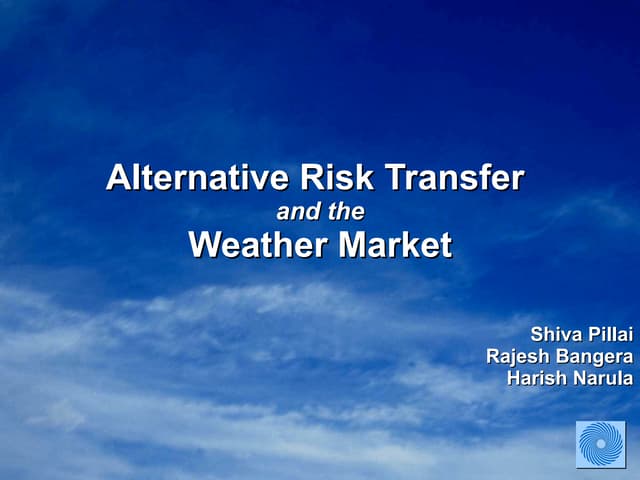 Alternative Risk Transfer
and the
Weather Market

Shiva Pillai
Rajesh Bangera
Harish Narula